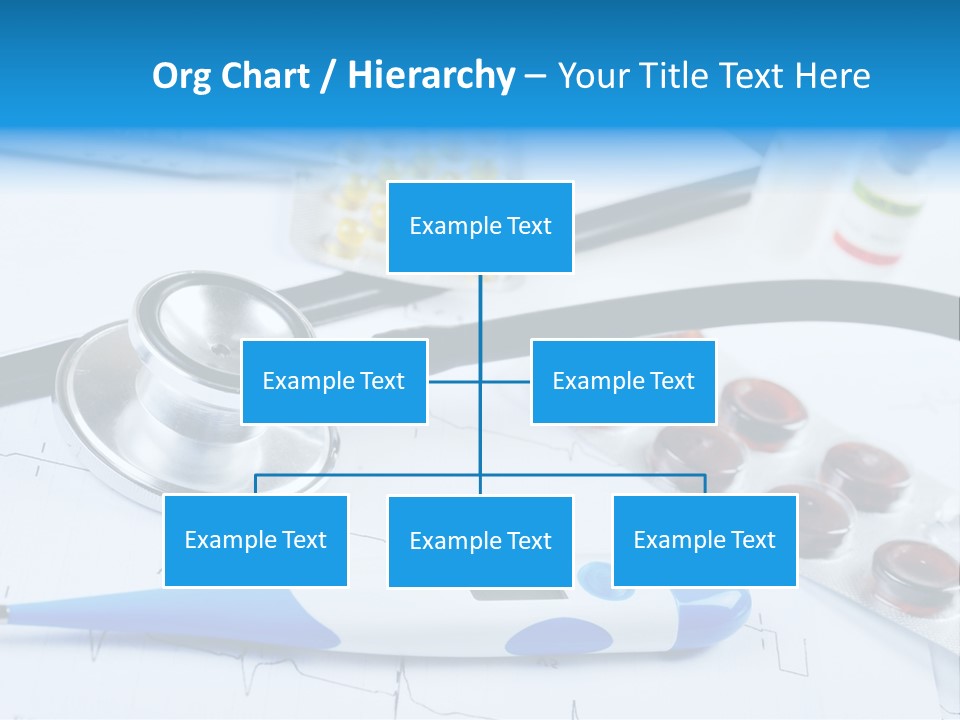 Org Chart / Hierarchy – Your Title Text Here

Example Text

Example Text

Example Text

Example Text

Example Text

Example Text